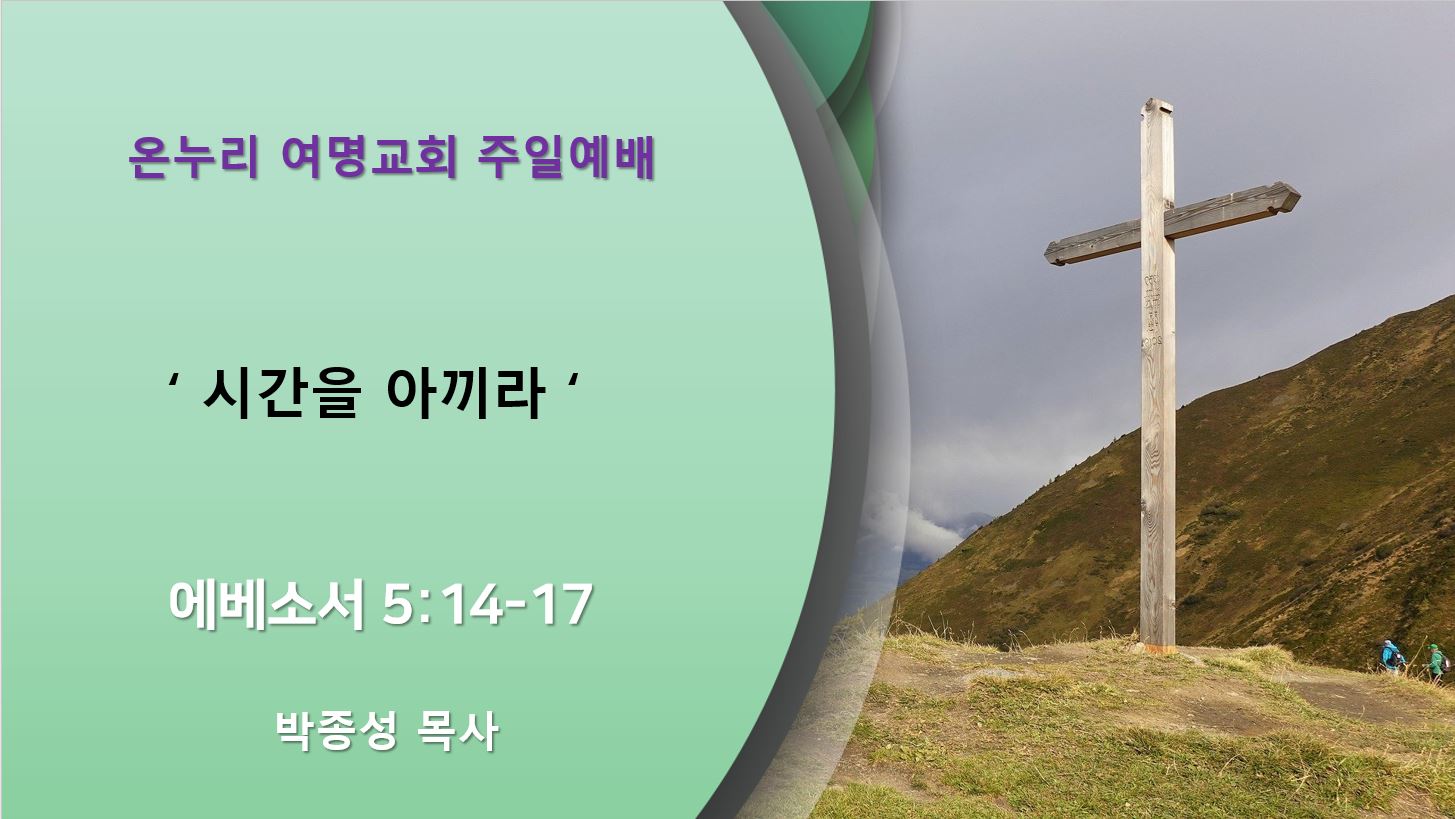 온누리 여명교회 주일예배

‘ 시간을 아끼라 ‘

에베소서 5:14-17

박종성 목사